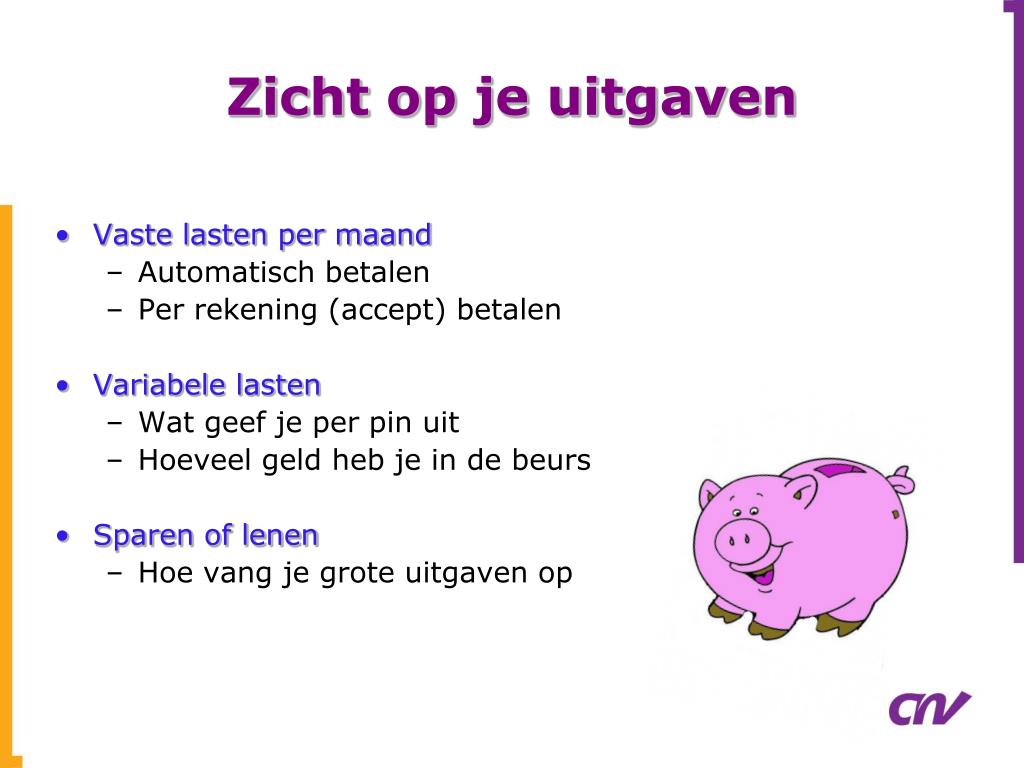 Zicht op je uitgaven

• Vaste lasten per maand
  – Automatisch betalen
  – Per rekening (accept) betalen

• Variabele lasten
  – Wat geef je per pin uit
  – Hoeveel geld heb je in de beurs

• Sparen of lenen
  – Hoe vang je grote uitgaven op

CNV